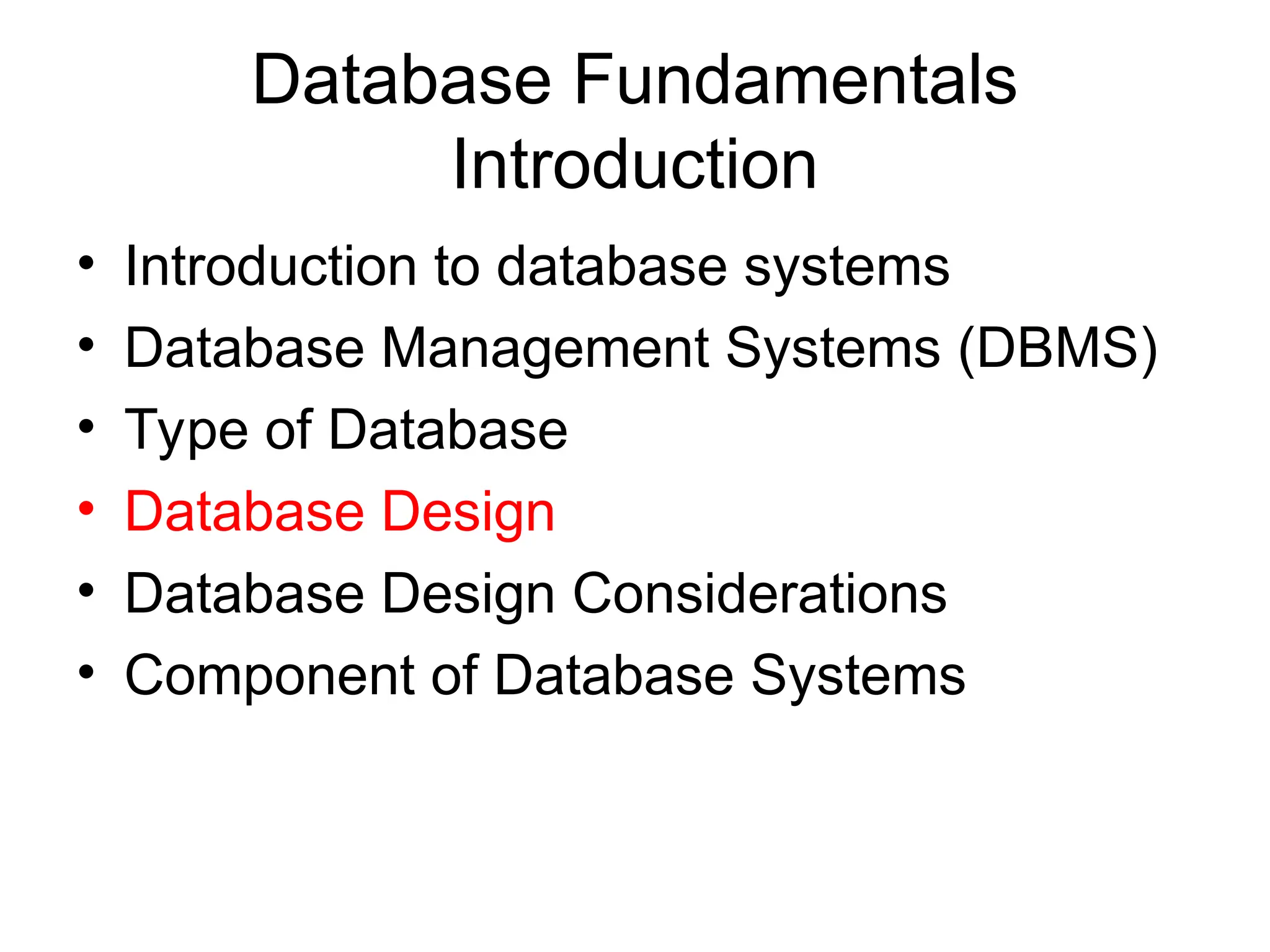 Database Fundamentals
Introduction

• Introduction to database systems
• Database Management Systems (DBMS)
• Type of Database
• Database Design
• Database Design Considerations
• Component of Database Systems